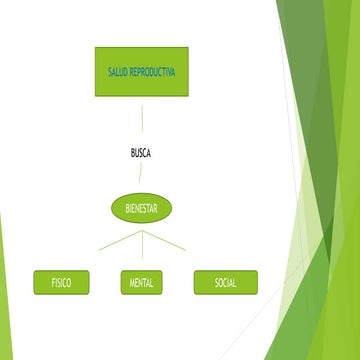 SALUD REPRODUCTIVA

BUSCA

BIENESTAR

FISICO

MENTAL

SOCIAL